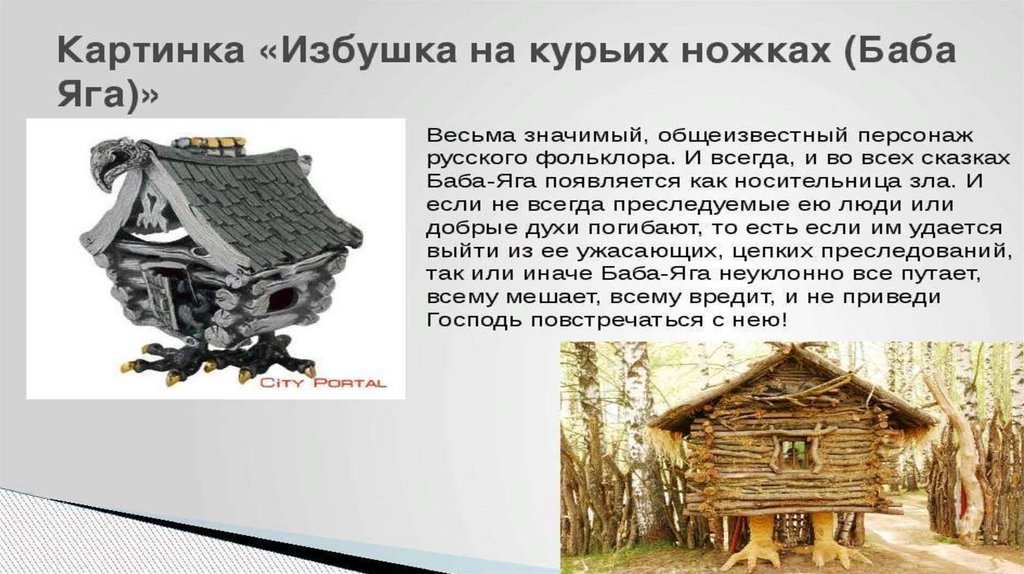 Картинка «Избушка на курьих ножках (Баба Яга)»

CITY PORTAL

Весьма значимый, общеизвестный персонаж русского фольклора. И всегда, и во всех сказках Баба-Яга появляется как носительница зла. И если не всегда преследуемые ею люди или добрые духи погибают, то есть если им удается выйти из ее ужасающих, цепких преследований, так или иначе Баба-Яга неуклонно все путает, всему мешает, всему вредит, и не приведи Господь повстречаться с нею!